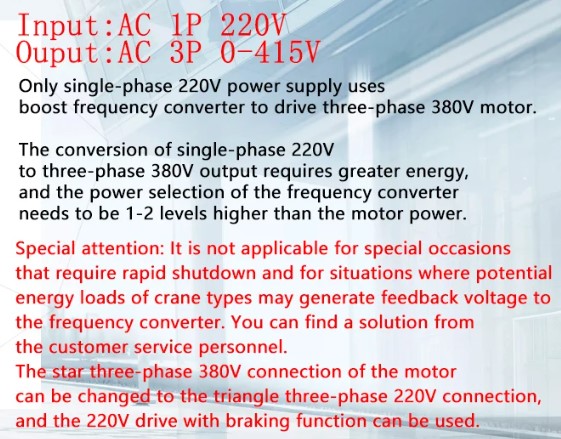 Input:AC 1P 220V
Ouput:AC 3P 0-415V

Only single-phase 220V power supply uses boost frequency converter to drive three-phase 380V motor.

The conversion of single-phase 220V to three-phase 380V output requires greater energy, and the power selection of the frequency converter needs to be 1-2 levels higher than the motor power.

Special attention: It is not applicable for special occasions that require rapid shutdown and for situations where potential energy loads of crane types may generate feedback voltage to the frequency converter. You can find a solution from the customer service personnel.
The star three-phase 380V connection of the motor can be changed to the triangle three-phase 220V connection, and the 220V drive with braking function can be used.